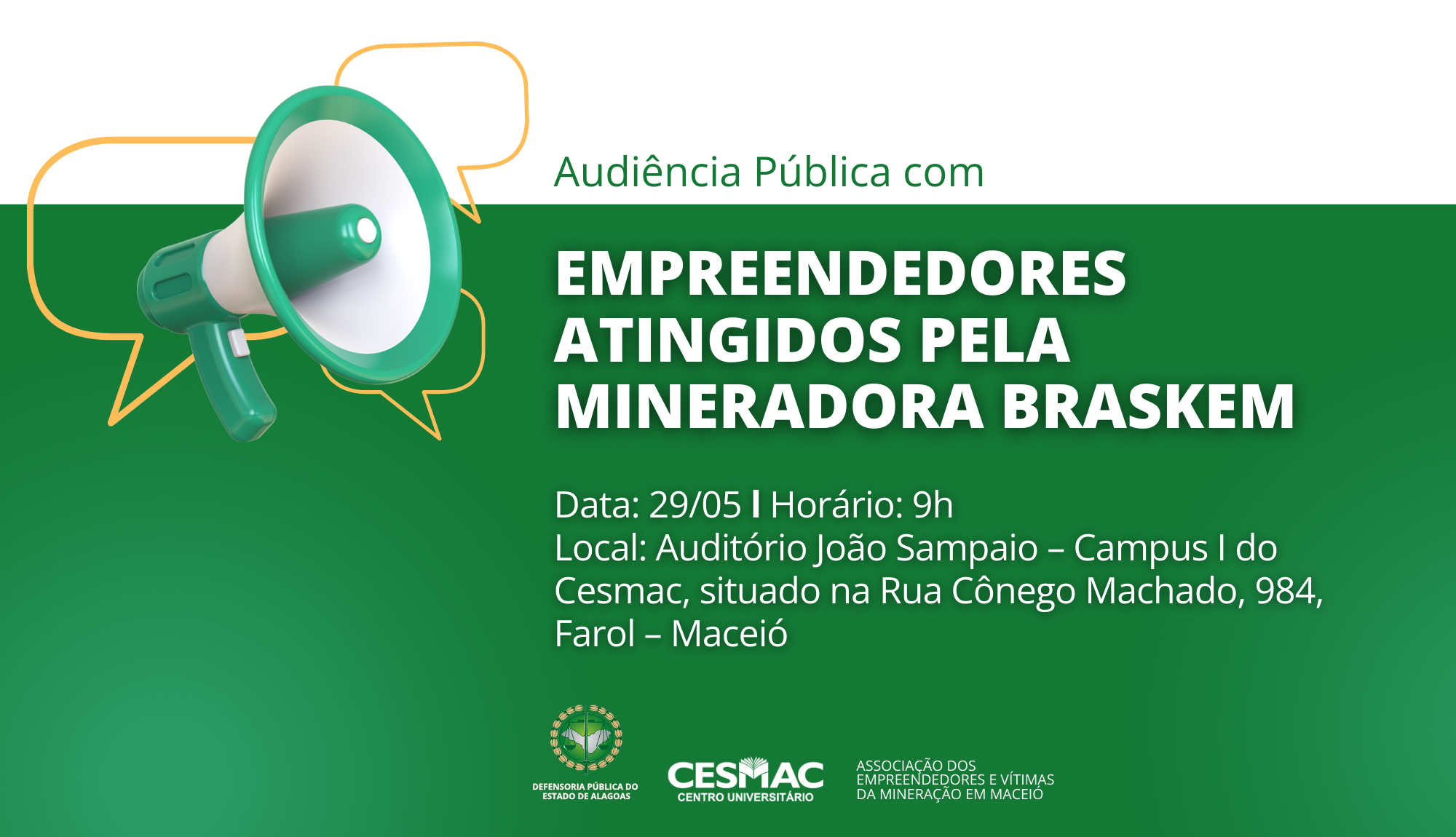 Audiência Pública com

EMPREENDEDORES ATINGIDOS PELA MINERADORA BRASKEM

Data: 29/05 I Horário: 9h
Local: Auditório João Sampaio – Campus I do Cesmac, situado na Rua Cônego Machado, 984, Farol – Maceió

DEFENSORIA PÚBLICA DO ESTADO DE ALAGOAS

CESMAC
CENTRO UNIVERSITÁRIO

ASSOCIAÇÃO DOS EMPREENDEDORES E VÍTIMAS DA MINERAÇÃO EM MACEIÓ